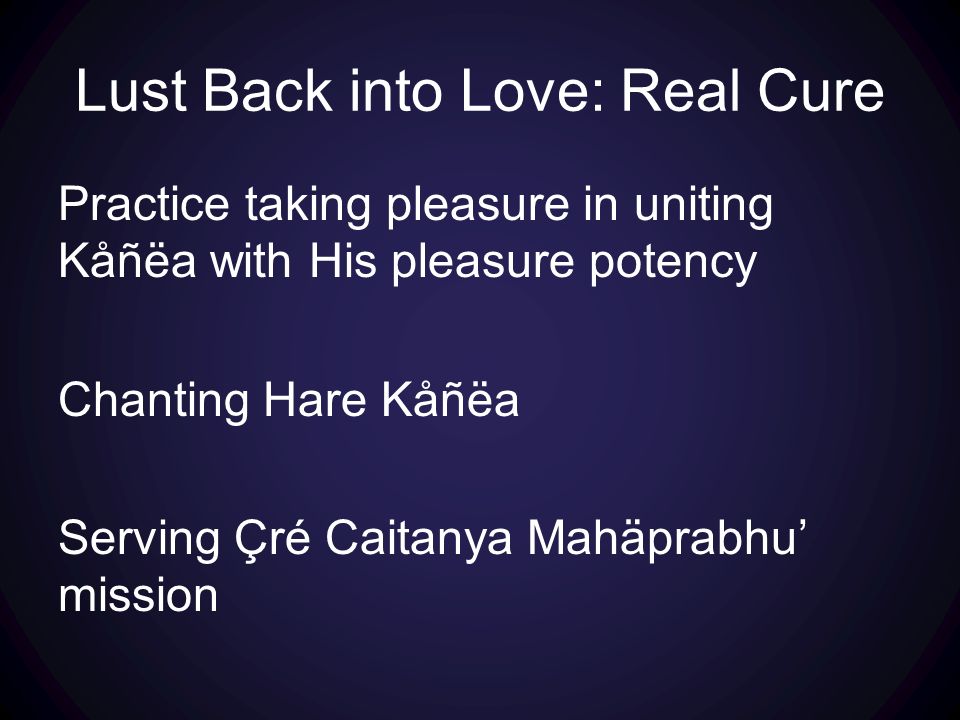 Lust Back into Love: Real Cure

Practice taking pleasure in uniting Kåñëa with His pleasure potency

Chanting Hare Kåñëa

Serving Çré Caitanya Mahäprabhu’ mission